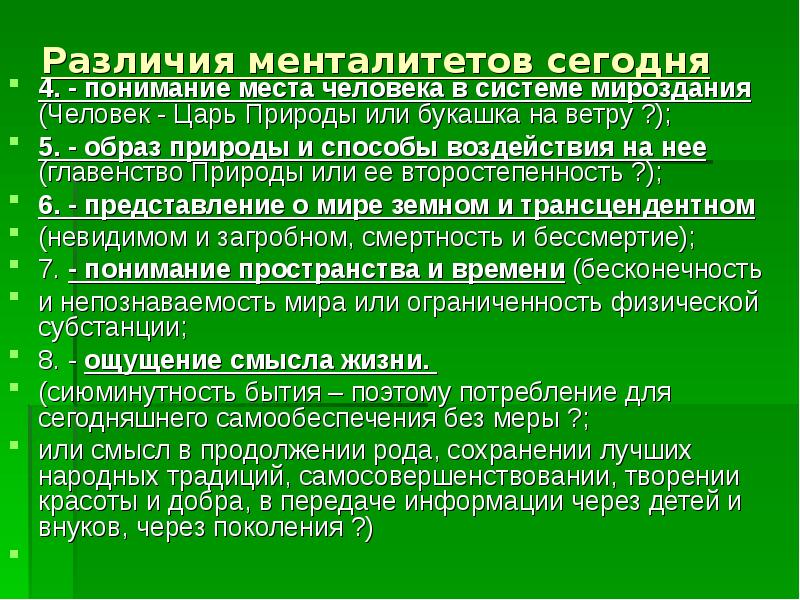 Различия менталитетов сегодня

4. - понимание места человека в системе мироздания (Человек - Царь Природы или букашка на ветру ?);

5. - образ природы и способы воздействия на нее (главенство Природы или ее второстепенность ?);

6. - представление о мире земном и трансцендентном

(невидимом и загробном, смертность и бессмертие);

7. - понимание пространства и времени (бесконечность

и непознаваемость мира или ограниченность физической субстанции;

8. - ощущение смысла жизни.

(сиюминутность бытия – поэтому потребление для сегодняшнего самообеспечения без меры ?;

или смысл в продолжении рода, сохранении лучших народных традиций, самосовершенствовании, творении красоты и добра, в передаче информации через детей и внуков, через поколения ?)